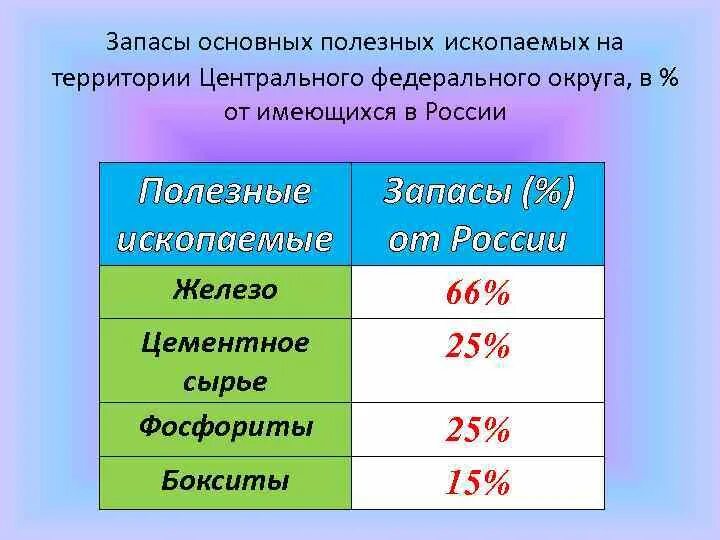 Запасы основных полезных ископаемых на территории Центрального федерального округа, в % от имеющихся в России

| Полезные ископаемые | Запасы (%) от России |
|---|---|
| Железо | 66% |
| Цементное сырье | 25% |
| Фосфориты | 25% |
| Бокситы | 15% |